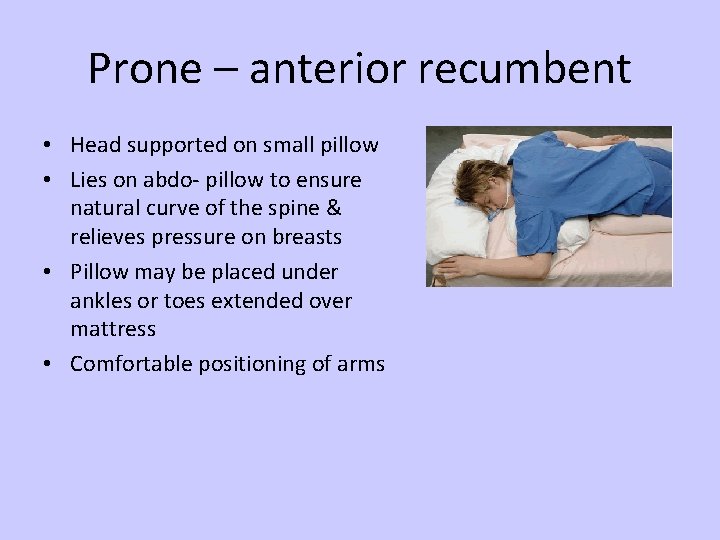 Prone – anterior recumbent

• Head supported on small pillow
• Lies on abdo- pillow to ensure natural curve of the spine & relieves pressure on breasts
• Pillow may be placed under ankles or toes extended over mattress
• Comfortable positioning of arms